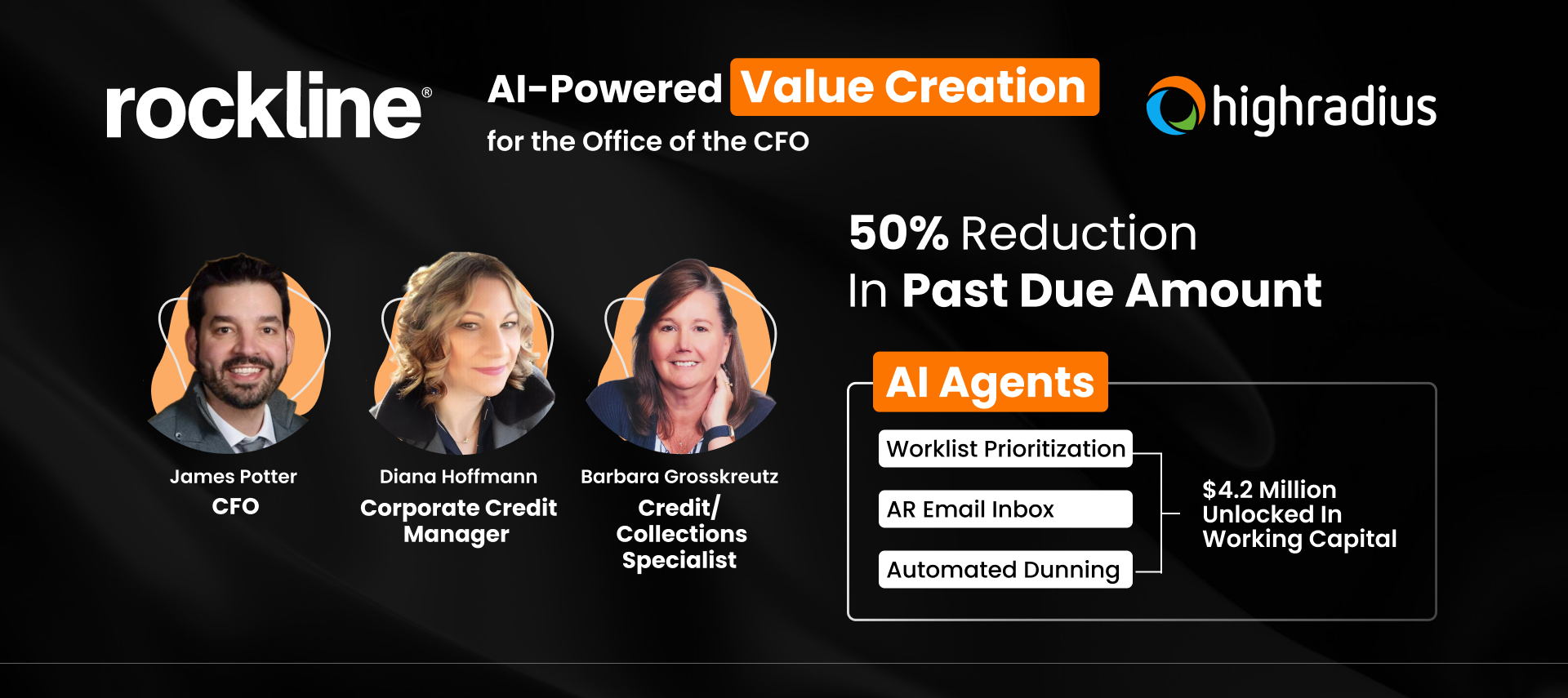 rockline®

AI-Powered Value Creation
for the Office of the CFO

highradius

James Potter
CFO

Diana Hoffmann
Corporate Credit Manager

Barbara Grosskreutz
Credit/ Collections Specialist

50% Reduction
In Past Due Amount

AI Agents

Worklist Prioritization

AR Email Inbox

Automated Dunning

$4.2 Million Unlocked In Working Capital